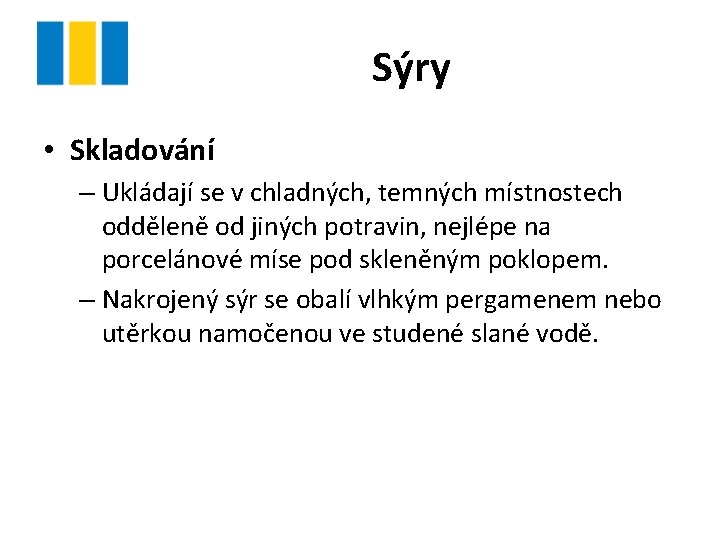 Sýry

• Skladování

– Ukládají se v chladných, temných místnostech odděleně od jiných potravin, nejlépe na porcelánové míse pod skleněným poklopem.

– Nakrojený sýr se obalí vlhkým pergamenem nebo utěrkou namočenou ve studené slané vodě.